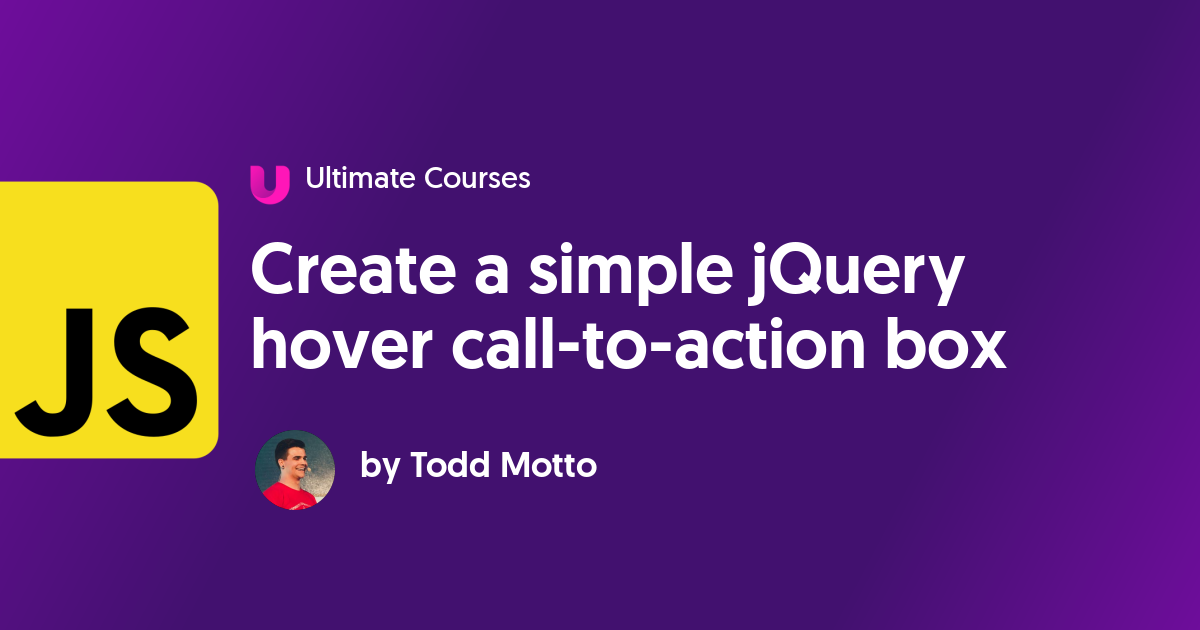 JS

Ultimate Courses

Create a simple jQuery hover call-to-action box

by Todd Motto